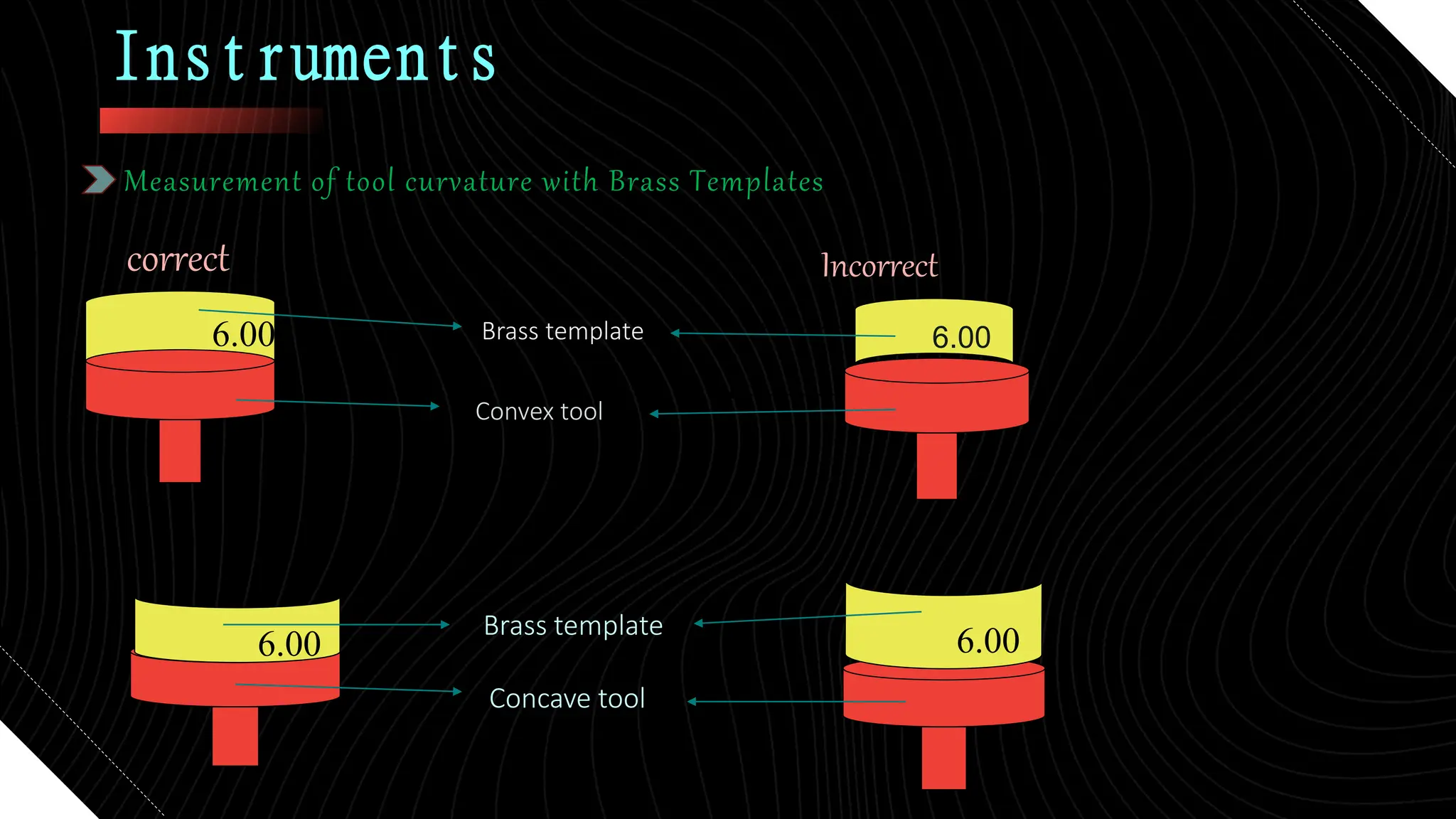 Instruments

Measurement of tool curvature with Brass Templates

correct

Incorrect

6.00

Brass template

6.00

Convex tool

6.00

Brass template

6.00

Concave tool